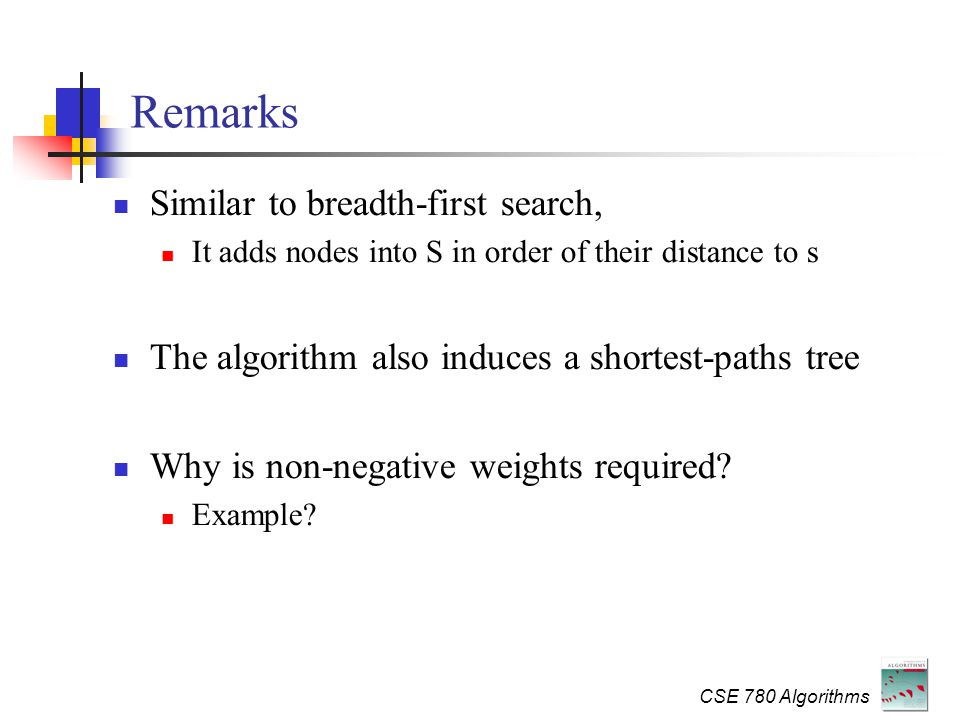 Remarks

Similar to breadth-first search,

It adds nodes into S in order of their distance to s

The algorithm also induces a shortest-paths tree

Why is non-negative weights required?

Example?

CSE 780 Algorithms

ALGORITHMS